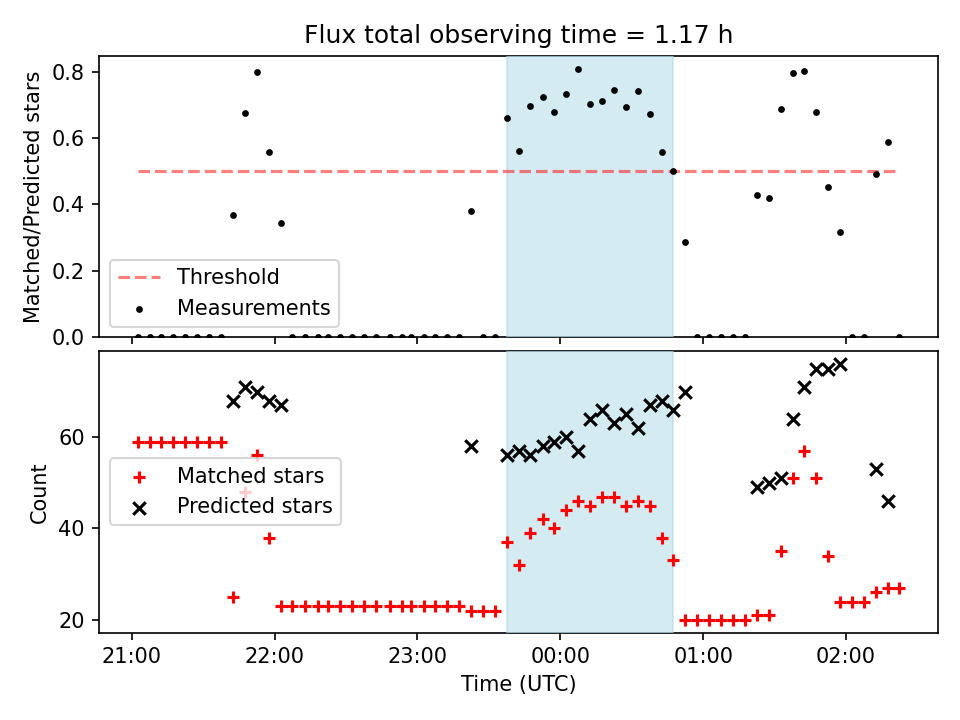 Flux total observing time = 1.17 h

Matched/Predicted stars

0.8
0.6
0.4
0.2
0.0

Threshold
Measurements

Count

60
40
20

Matched stars
Predicted stars

21:00
22:00
23:00
00:00
01:00
02:00

Time (UTC)